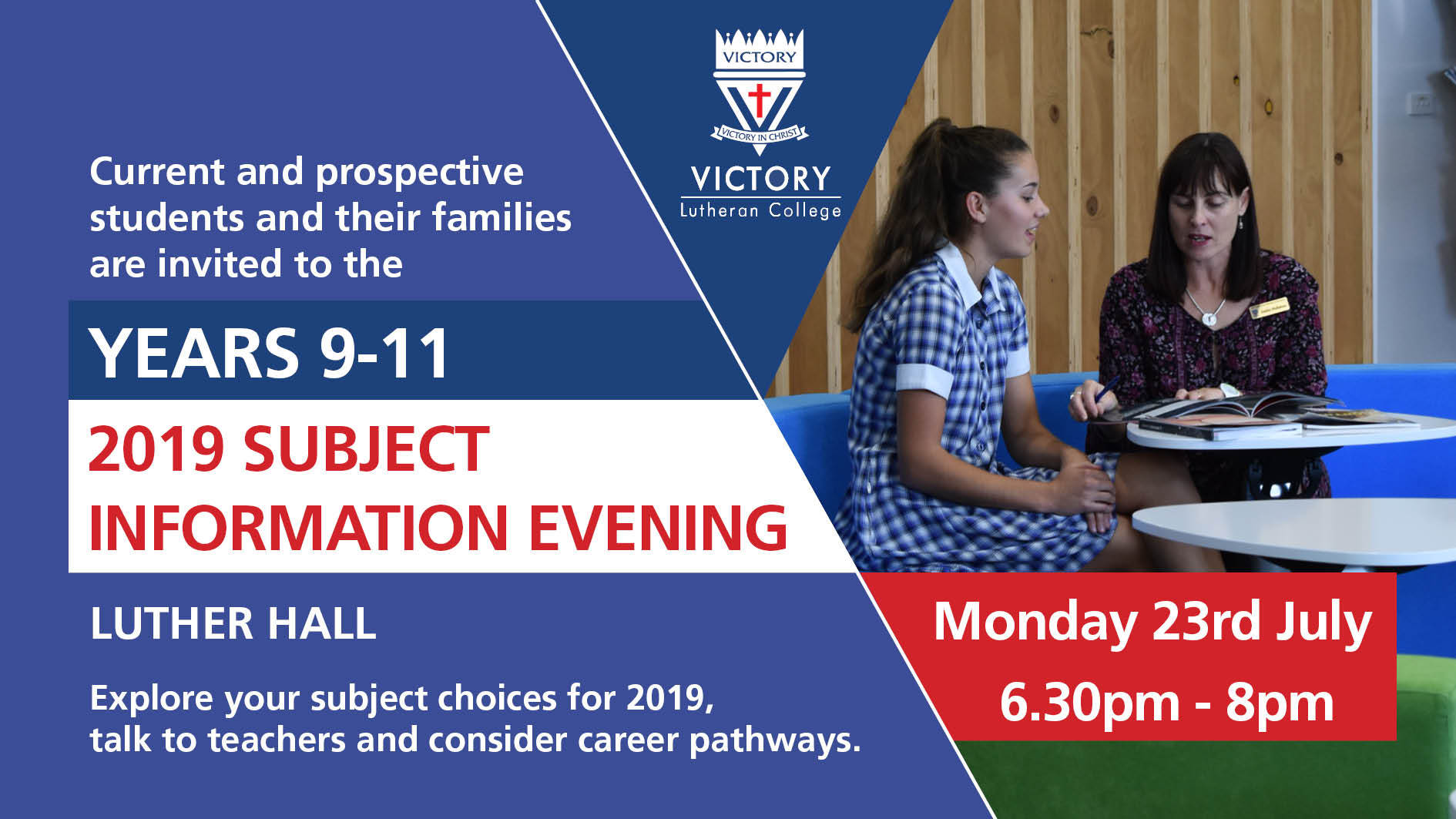 VICTORY

VICTORY IN CHRIST

VICTORY
Lutheran College

Current and prospective students and their families are invited to the

YEARS 9-11

2019 SUBJECT INFORMATION EVENING

LUTHER HALL

Explore your subject choices for 2019, talk to teachers and consider career pathways.

Monday 23rd July
6.30pm - 8pm